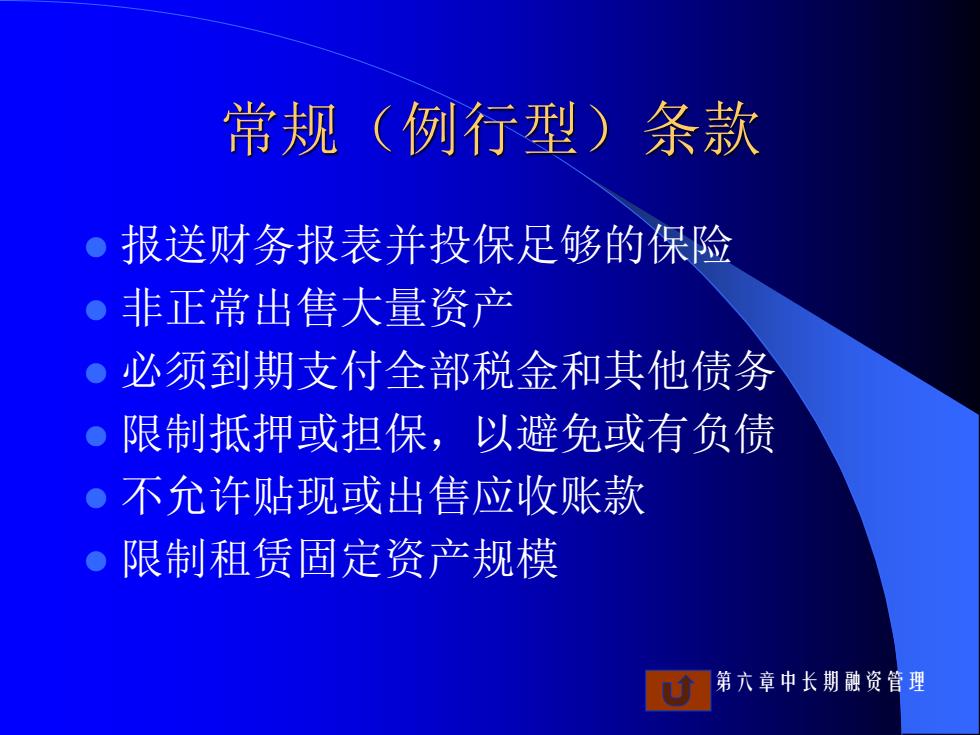 常规（例行型）条款

- 报送财务报表并投保足够的保险
- 非正常出售大量资产
- 必须到期支付全部税金和其他债务
- 限制抵押或担保，以避免或有负债
- 不允许贴现或出售应收账款
- 限制租赁固定资产规模

第六章中长期融资管理